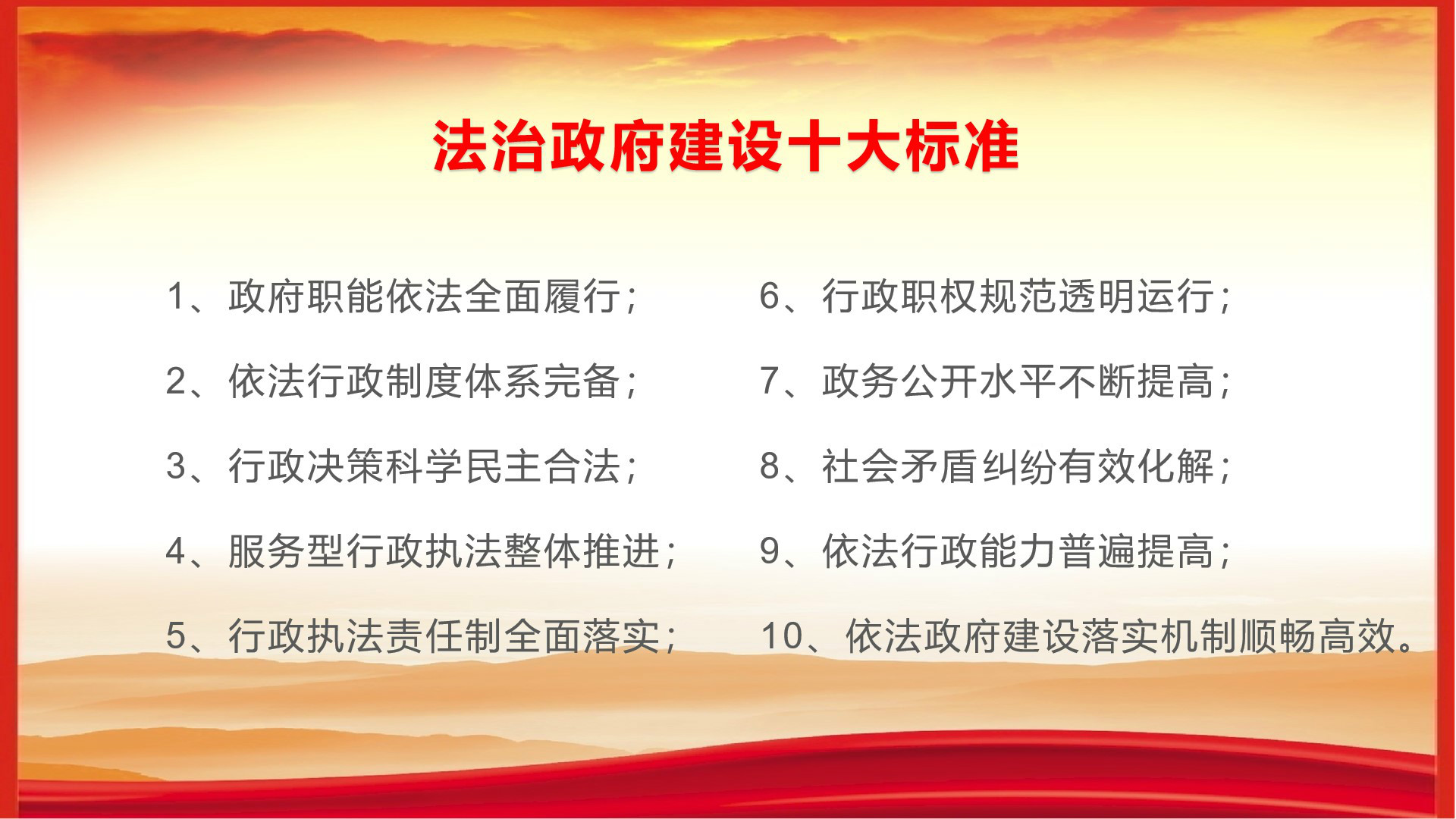 法治政府建设十大标准

1、政府职能依法全面履行；

2、依法行政制度体系完备；

3、行政决策科学民主合法；

4、服务型行政执法整体推进；

5、行政执法责任制全面落实；

6、行政职权规范透明运行；

7、政务公开水平不断提高；

8、社会矛盾纠纷有效化解；

9、依法行政能力普遍提高；

10、依法政府建设落实机制顺畅高效。